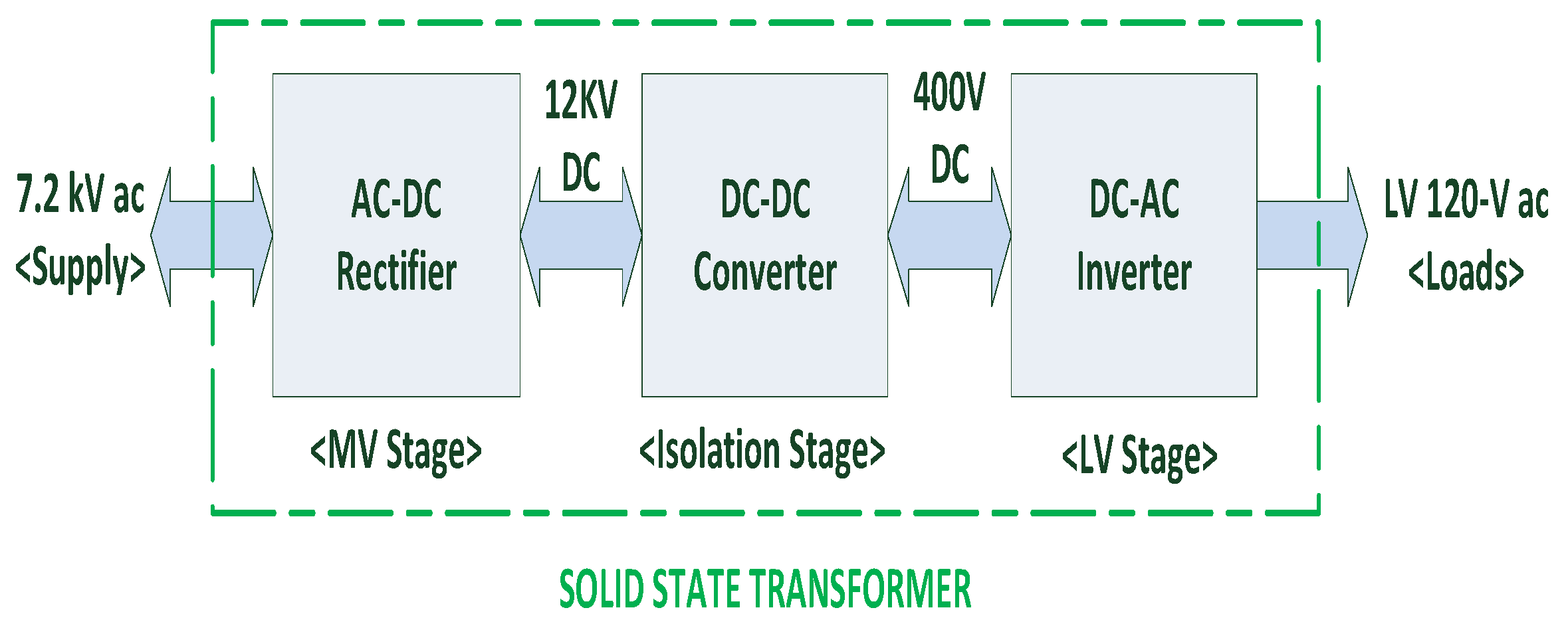 7.2 kV ac
<Supply>

AC-DC
Rectifier

12KV
DC

DC-DC
Converter

400V
DC

DC-AC
Inverter

LV 120-V ac
<Loads>

<MV Stage>

<Isolation Stage>

<LV Stage>

SOLID STATE TRANSFORMER